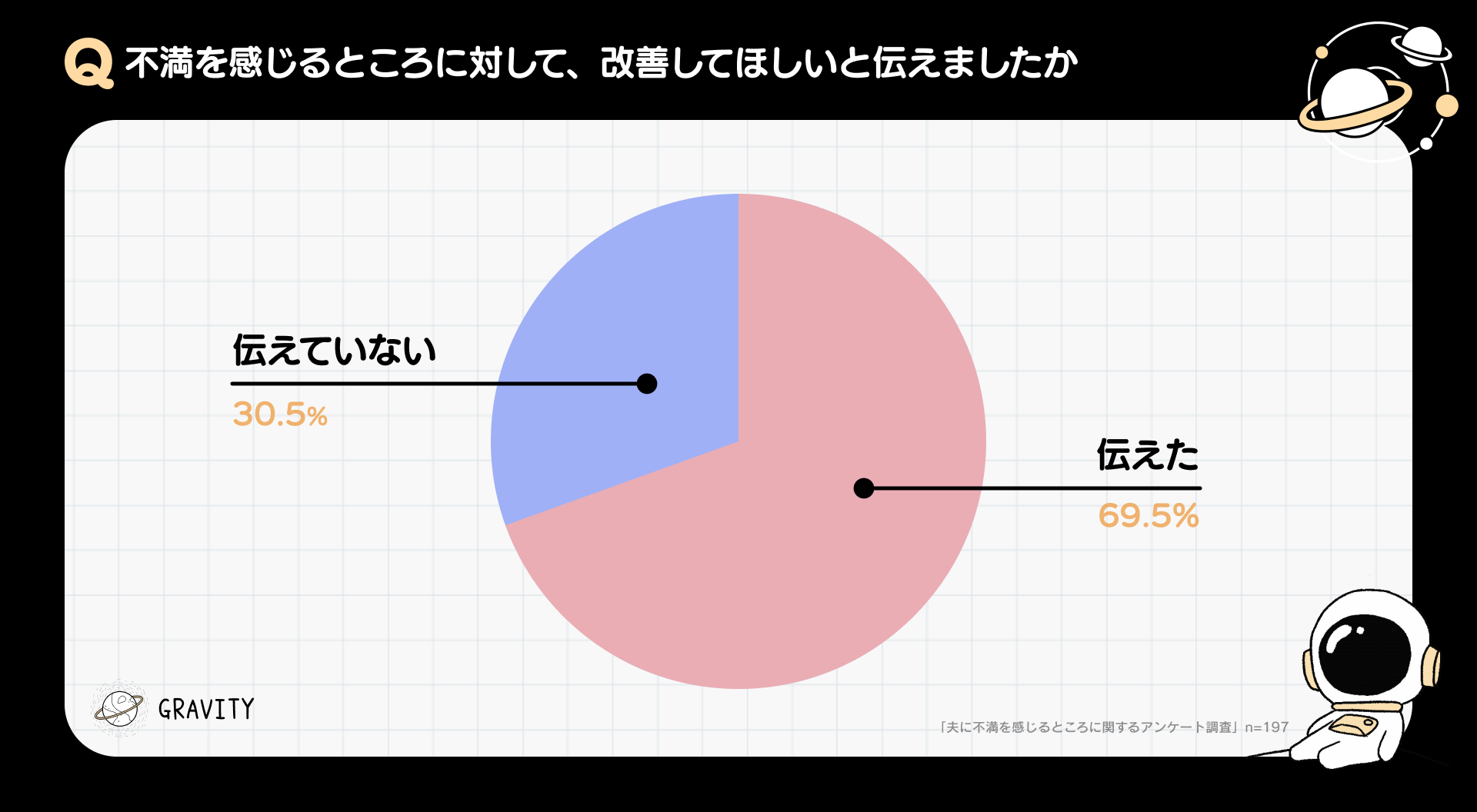 Q 不満を感じるところに対して、改善してほしいと伝えましたか

伝えていない
30.5%

伝えた
69.5%

GRAVITY

「夫に不満を感じるところに関するアンケート調査」n=197